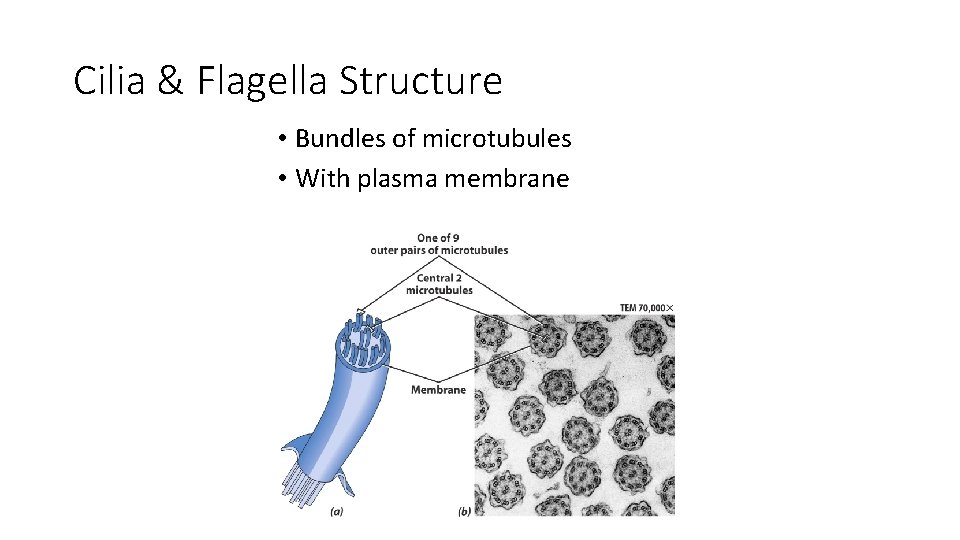 Cilia & Flagella Structure

• Bundles of microtubules
• With plasma membrane

One of 9 outer pairs of microtubules

Central 2 microtubules

TEM 70,000×

Membrane

(a)

(b)